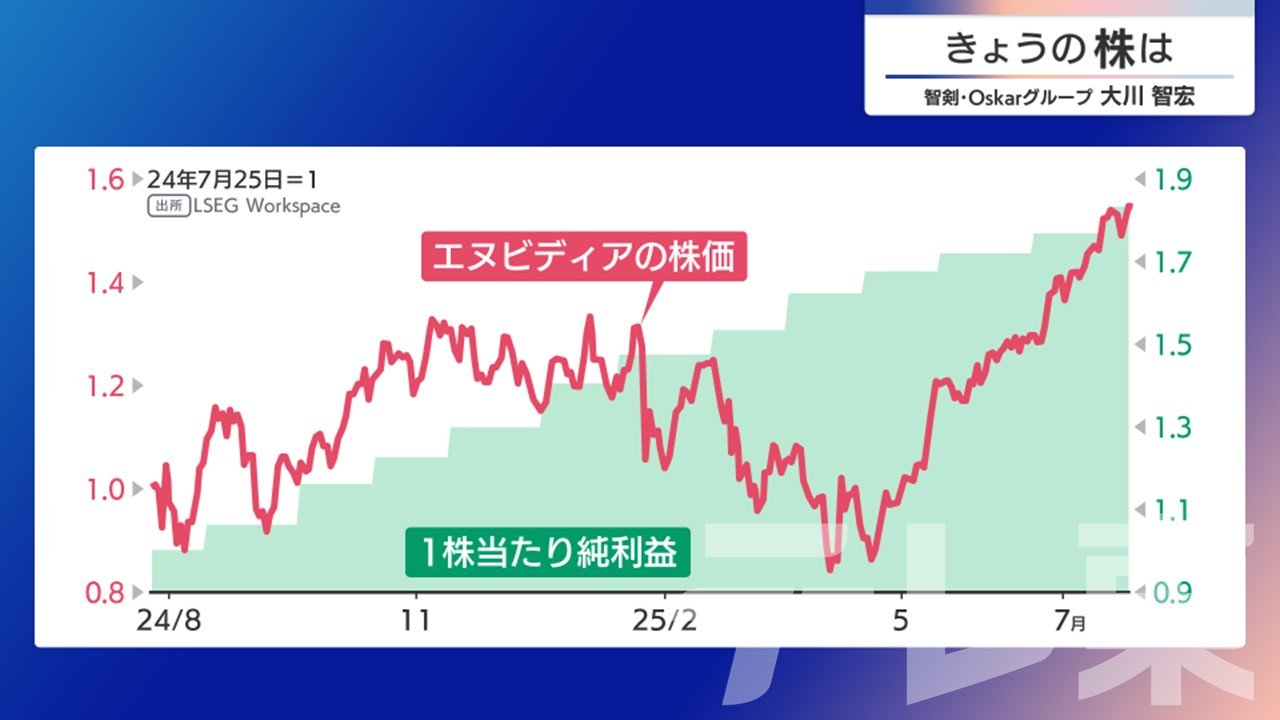 きょうの株は
智剣・Oskarグループ 大川 智宏

24年7月25日＝1
出所 LSEG Workspace

1.6
1.4
1.2
1.0
0.8

1.9
1.7
1.5
1.3
1.1
0.9

エヌビディアの株価

1株当たり純利益

24/8
11
25/2
5
7月